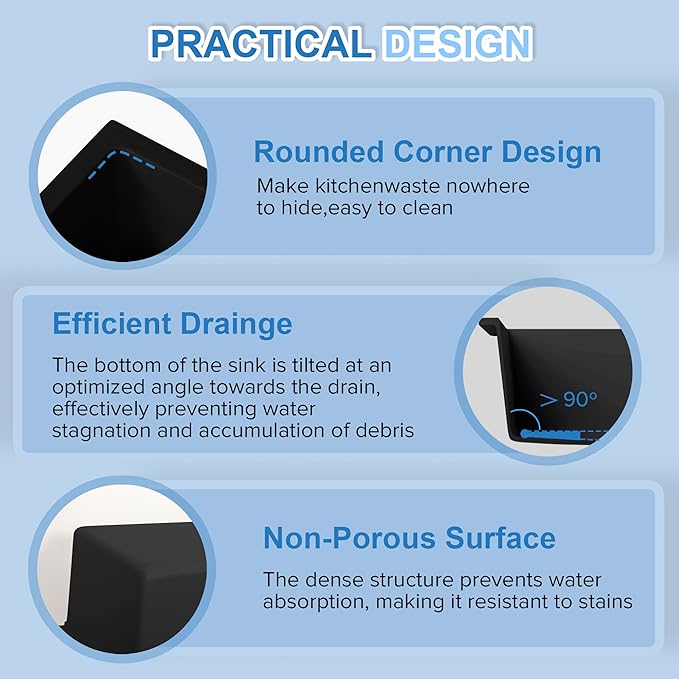 PRACTICAL DESIGN

Rounded Corner Design

Make kitchenwaste nowhere to hide,easy to clean

Efficient Drainge

The bottom of the sink is tilted at an optimized angle towards the drain, effectively preventing water stagnation and accumulation of debris

$>90°$

Non-Porous Surface

The dense structure prevents water absorption, making it resistant to stains